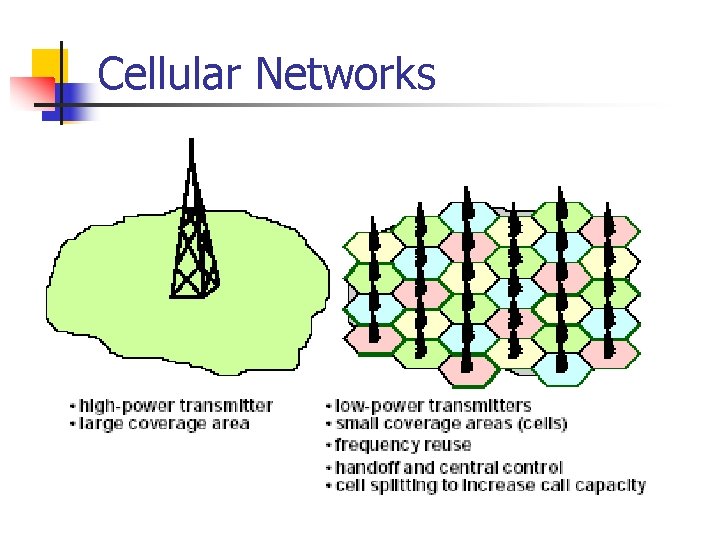 Cellular Networks

• high-power transmitter
• large coverage area

• low-power transmitters
• small coverage areas (cells)
• frequency reuse
• handoff and central control
• cell splitting to increase call capacity